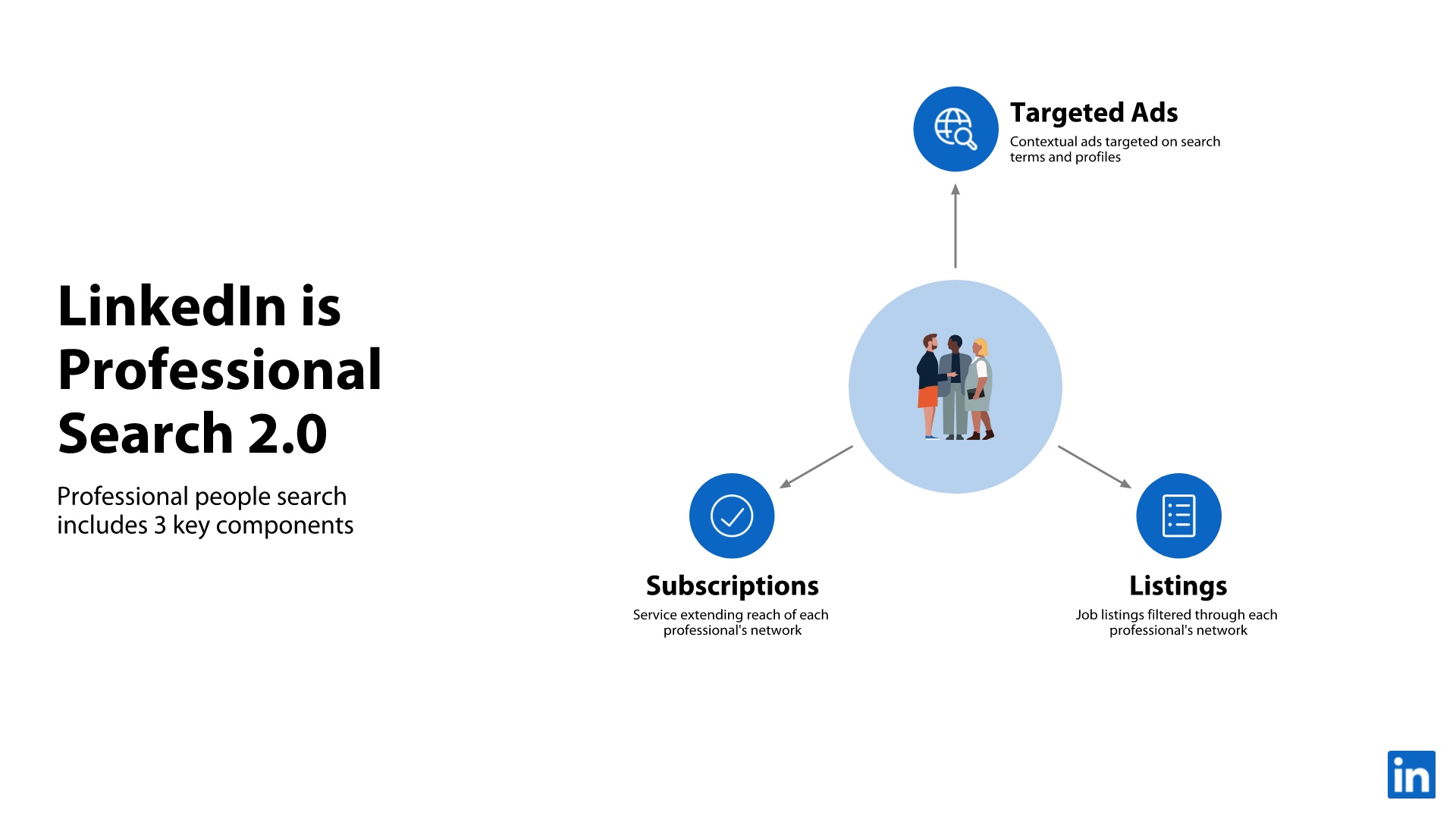 LinkedIn is Professional Search 2.0

Professional people search includes 3 key components

Targeted Ads
Contextual ads targeted on search terms and profiles

Subscriptions
Service extending reach of each professional's network

Listings
Job listings filtered through each professional's network

in